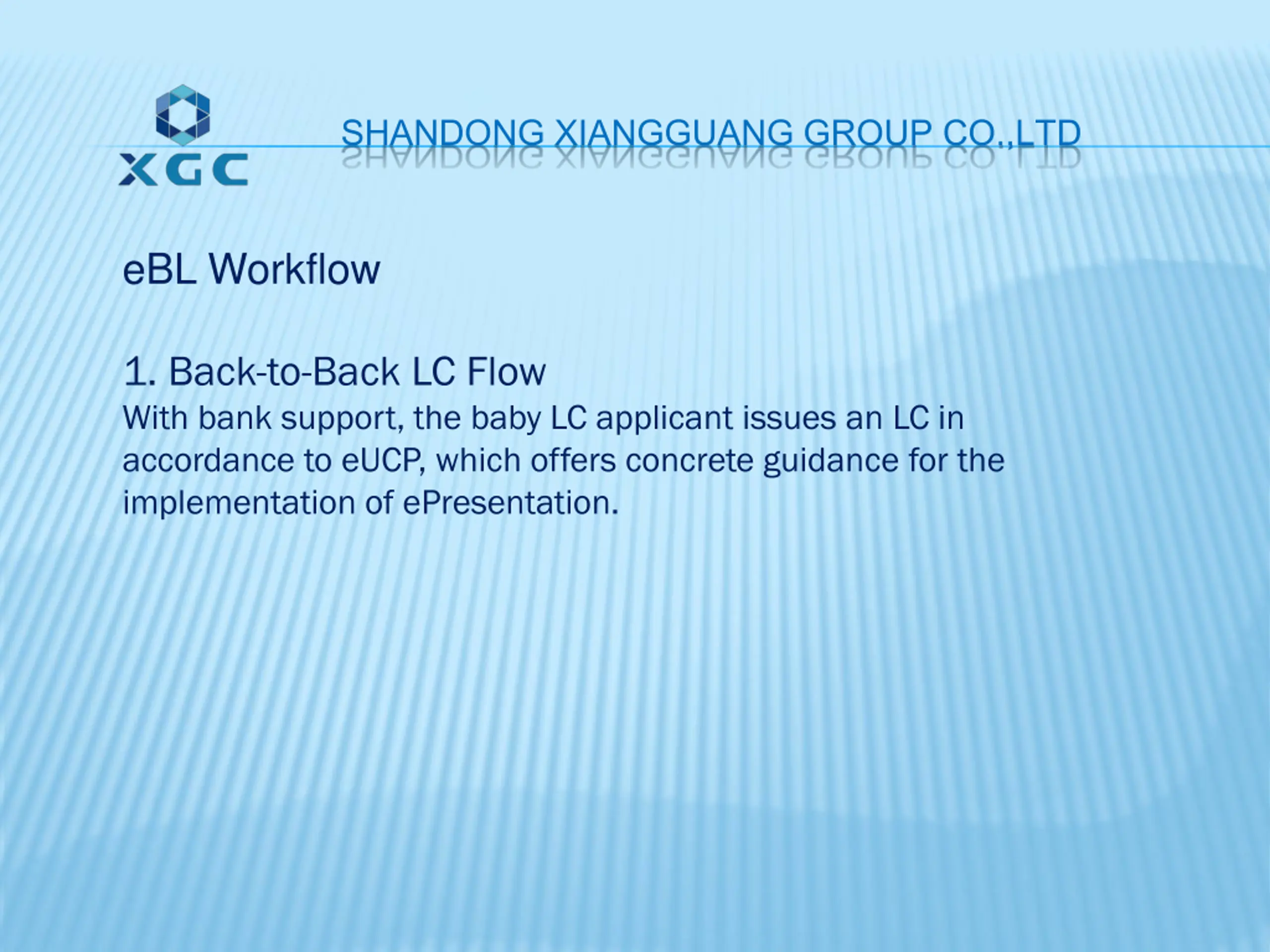 XGC

SHANDONG XIANGGUANG GROUP CO.,LTD

eBL Workflow

1. Back-to-Back LC Flow
With bank support, the baby LC applicant issues an LC in accordance to eUCP, which offers concrete guidance for the implementation of ePresentation.